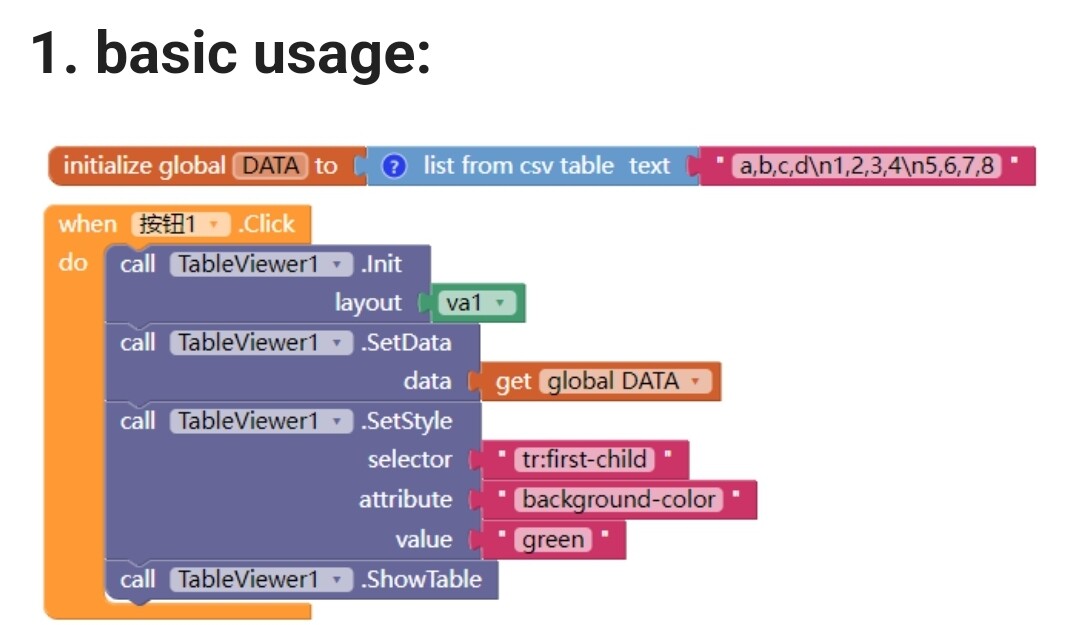 1. basic usage:

initialize global DATA to ? list from csv table text " a,b,c,d\n1,2,3,4\n5,6,7,8 "

when 按钮1 .Click
do call TableViewer1 .Init
layout va1
call TableViewer1 .SetData
data get global DATA
call TableViewer1 .SetStyle
selector " tr:first-child "
attribute " background-color "
value " green "
call TableViewer1 .ShowTable